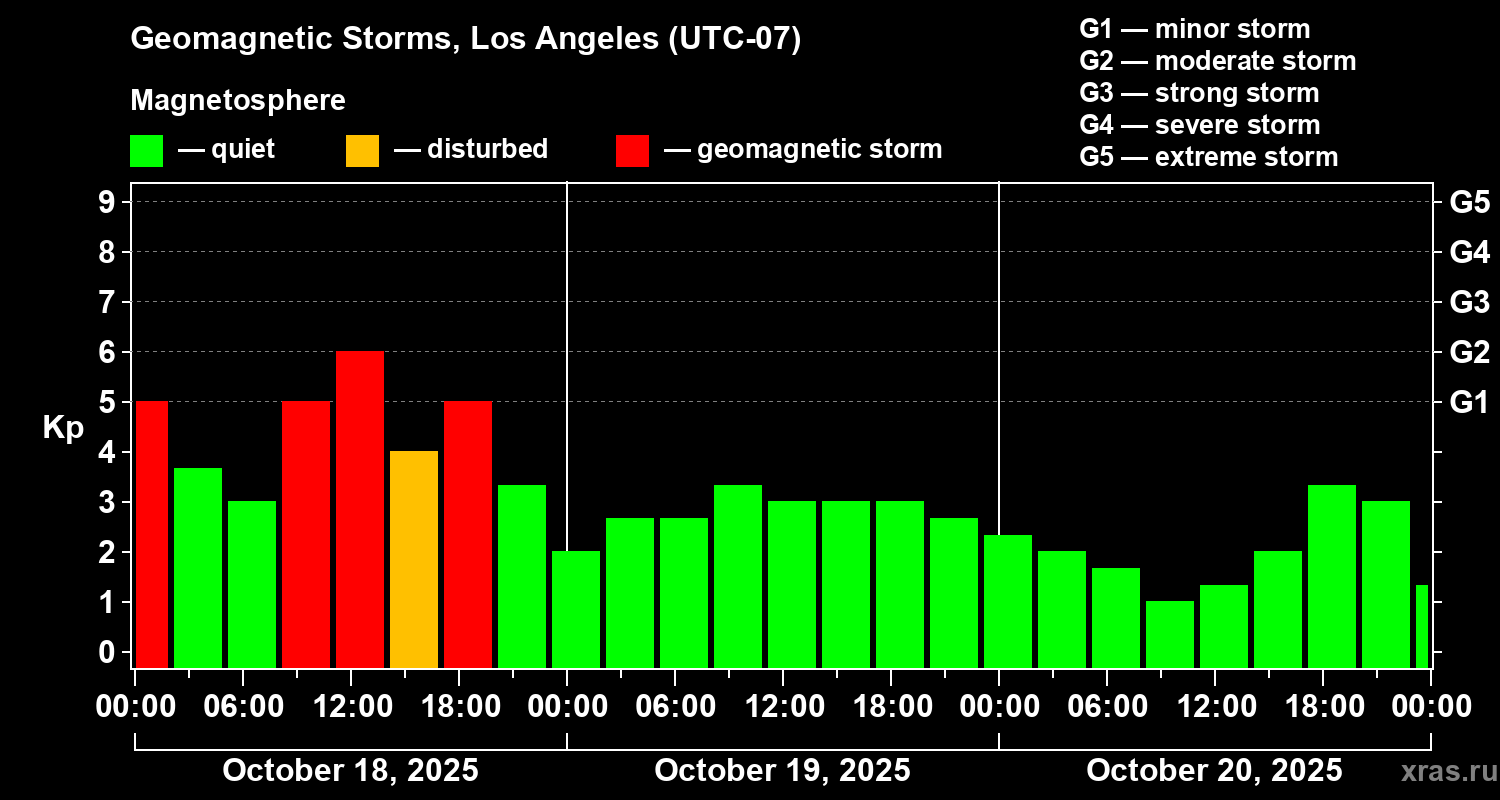 Geomagnetic Storms, Los Angeles (UTC-07)

Magnetosphere

— quiet — disturbed — geomagnetic storm

G1 — minor storm
G2 — moderate storm
G3 — strong storm
G4 — severe storm
G5 — extreme storm

Kp

9
8
7
6
5
4
3
2
1
0

G5
G4
G3
G2
G1

00:00 06:00 12:00 18:00 00:00 06:00 12:00 18:00 00:00 06:00 12:00 18:00 00:00

October 18, 2025
October 19, 2025
October 20, 2025

xras.ru